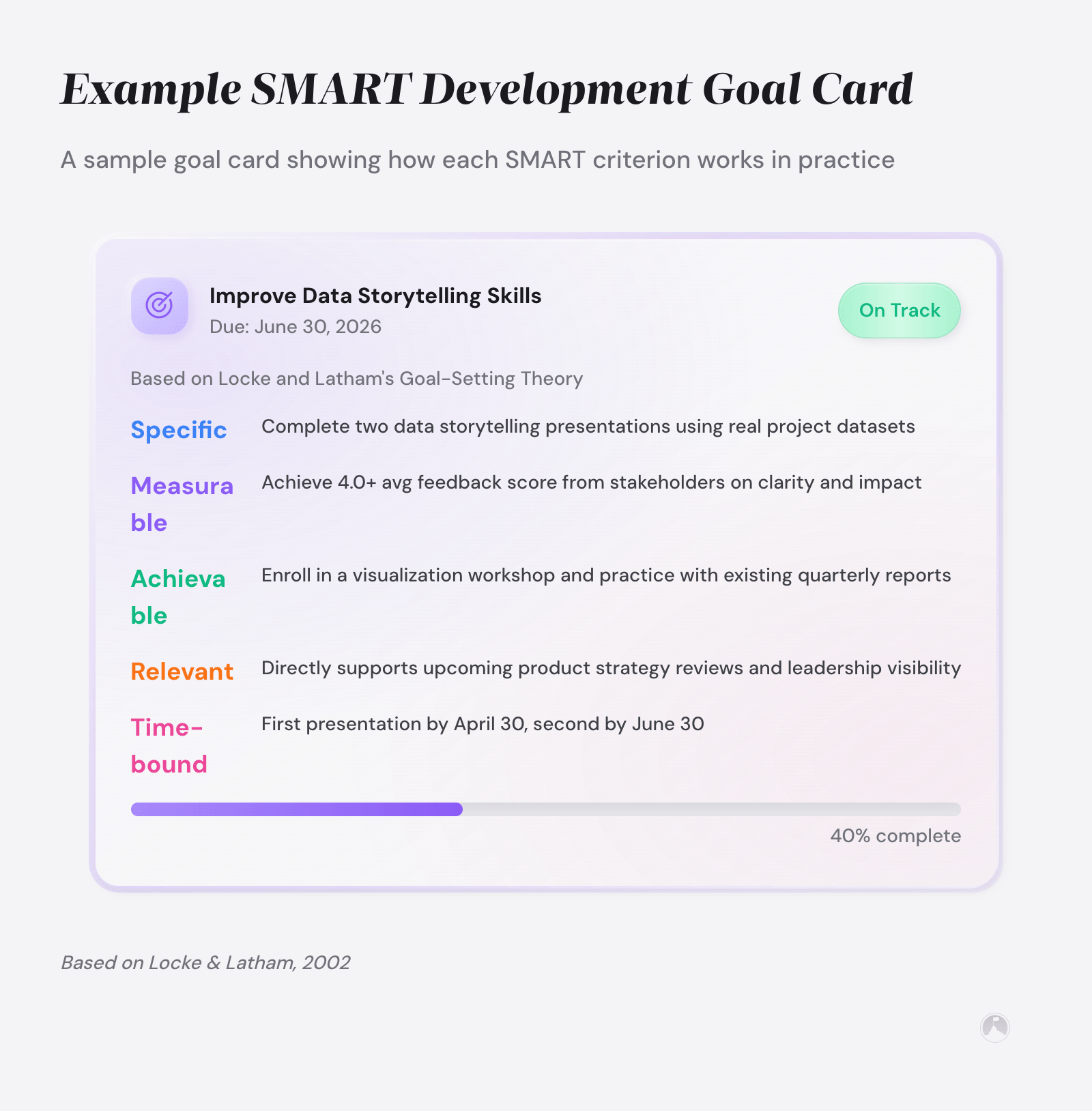 Example SMART Development Goal Card

A sample goal card showing how each SMART criterion works in practice

Improve Data Storytelling Skills
Due: June 30, 2026

On Track

Based on Locke and Latham's Goal-Setting Theory

Specific Complete two data storytelling presentations using real project datasets

Measurable Achieve 4.0+ avg feedback score from stakeholders on clarity and impact

Achievable Enroll in a visualization workshop and practice with existing quarterly reports

Relevant Directly supports upcoming product strategy reviews and leadership visibility

Time-bound First presentation by April 30, second by June 30

40% complete

Based on Locke & Latham, 2002